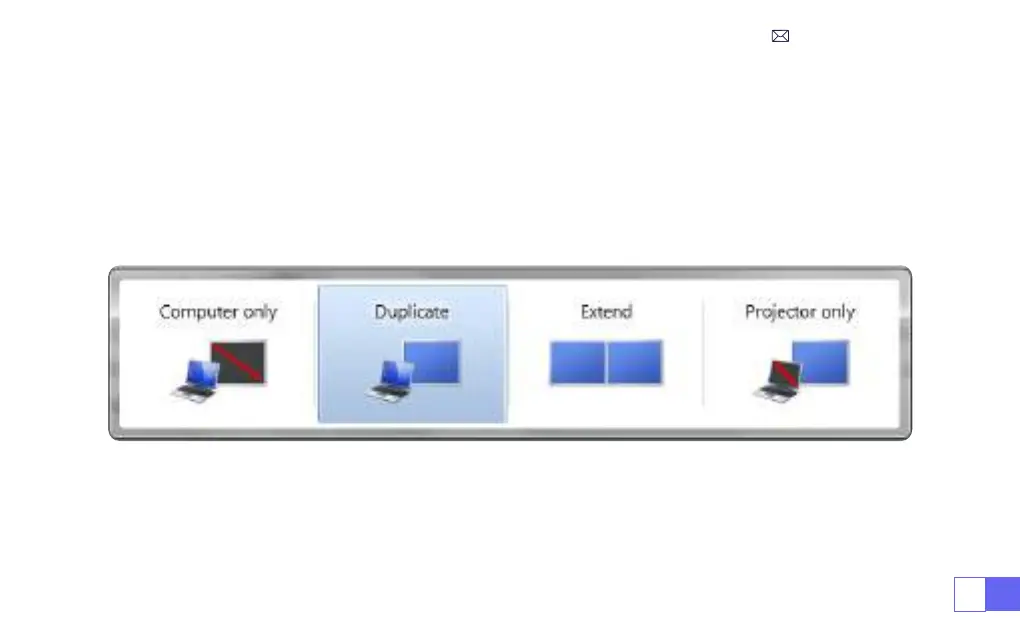 Computer only

Duplicate

Extend

Projector only